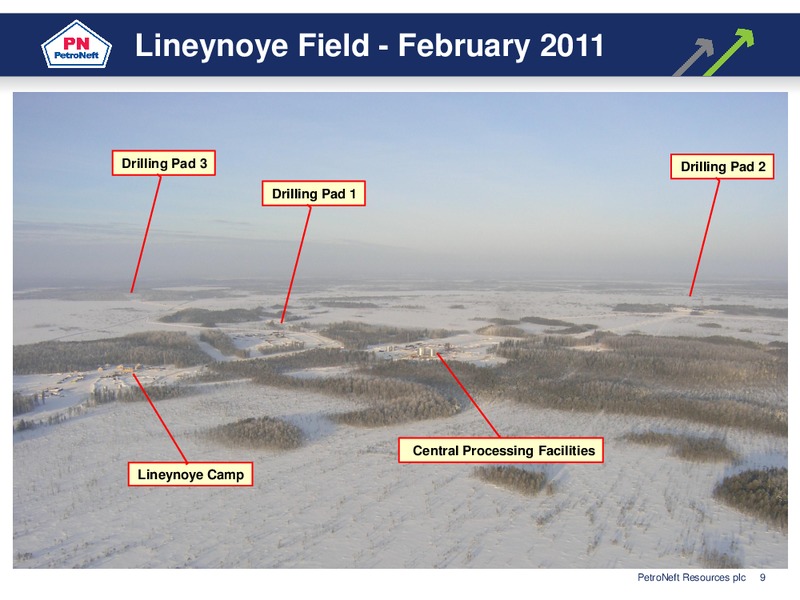 PN PetroNeft

Lineynoye Field - February 2011

Drilling Pad 3

Drilling Pad 1

Drilling Pad 2

Central Processing Facilities

Lineynoye Camp

PetroNeft Resources plc 9